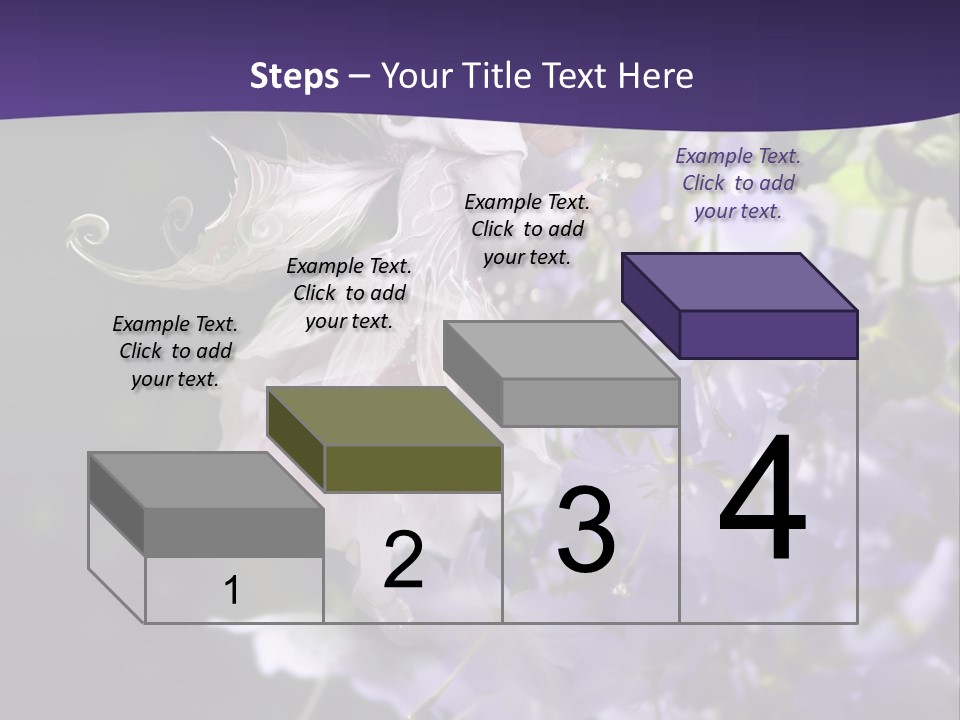 Steps – Your Title Text Here

Example Text. Click to add your text.

Example Text. Click to add your text.

Example Text. Click to add your text.

Example Text. Click to add your text.

1

2

3

4